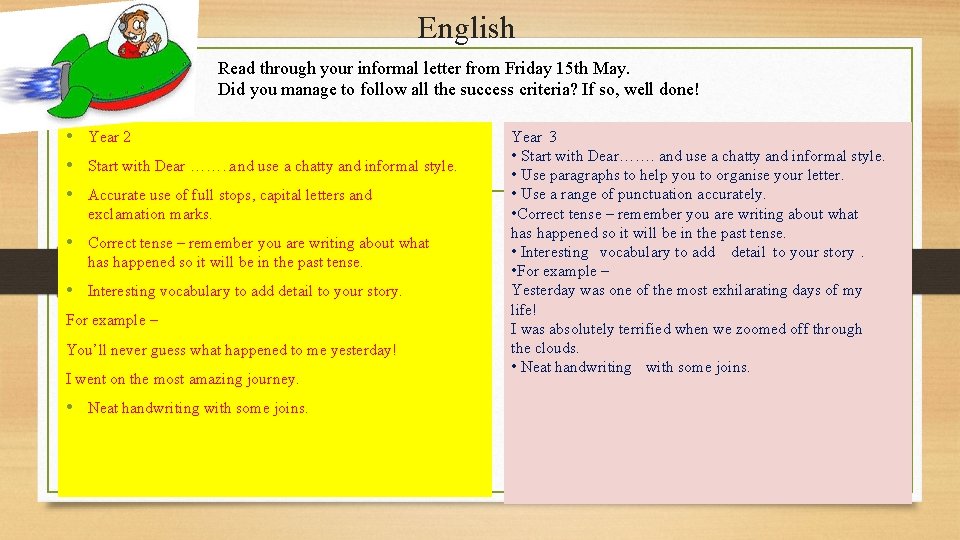 English

Read through your informal letter from Friday 15th May.
Did you manage to follow all the success criteria? If so, well done!

• Year 2
• Start with Dear ……. and use a chatty and informal style.
• Accurate use of full stops, capital letters and exclamation marks.
• Correct tense – remember you are writing about what has happened so it will be in the past tense.
• Interesting vocabulary to add detail to your story.

For example –

You'll never guess what happened to me yesterday!

I went on the most amazing journey.

• Neat handwriting with some joins.

Year 3
• Start with Dear……. and use a chatty and informal style.
• Use paragraphs to help you to organise your letter.
• Use a range of punctuation accurately.
•Correct tense – remember you are writing about what has happened so it will be in the past tense.
• Interesting vocabulary to add detail to your story .
•For example –
Yesterday was one of the most exhilarating days of my life!
I was absolutely terrified when we zoomed off through the clouds.
• Neat handwriting with some joins.